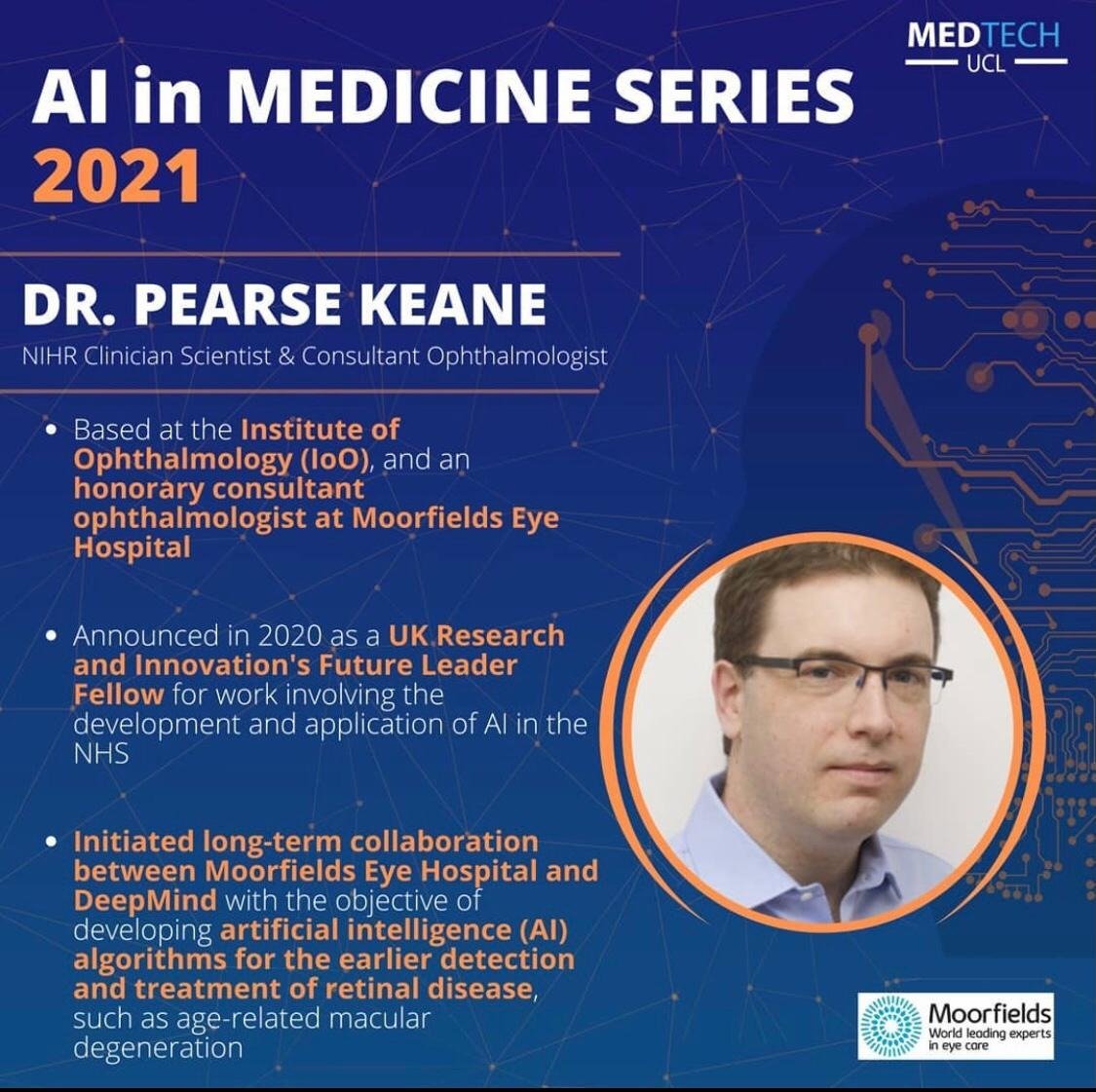 MEDTECH
UCL

AI in MEDICINE SERIES
2021

DR. PEARSE KEANE
NIHR Clinician Scientist & Consultant Ophthalmologist

• Based at the Institute of Ophthalmology (IoO), and an honorary consultant ophthalmologist at Moorfields Eye Hospital

• Announced in 2020 as a UK Research and Innovation's Future Leader Fellow for work involving the development and application of AI in the NHS

• Initiated long-term collaboration between Moorfields Eye Hospital and DeepMind with the objective of developing artificial intelligence (AI) algorithms for the earlier detection and treatment of retinal disease, such as age-related macular degeneration

Moorfields
World leading experts in eye care